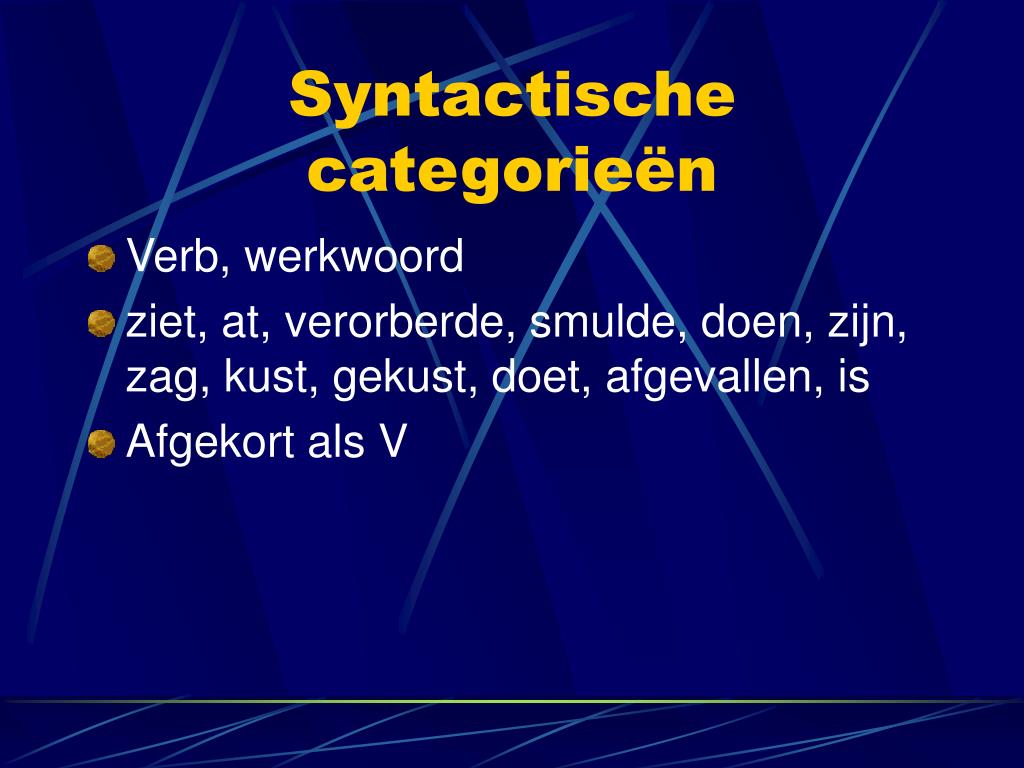 Syntactische categorieën

Verb, werkwoord

ziet, at, verorberde, smulde, doen, zijn, zag, kust, gekust, doet, afgevallen, is

Afgekort als V